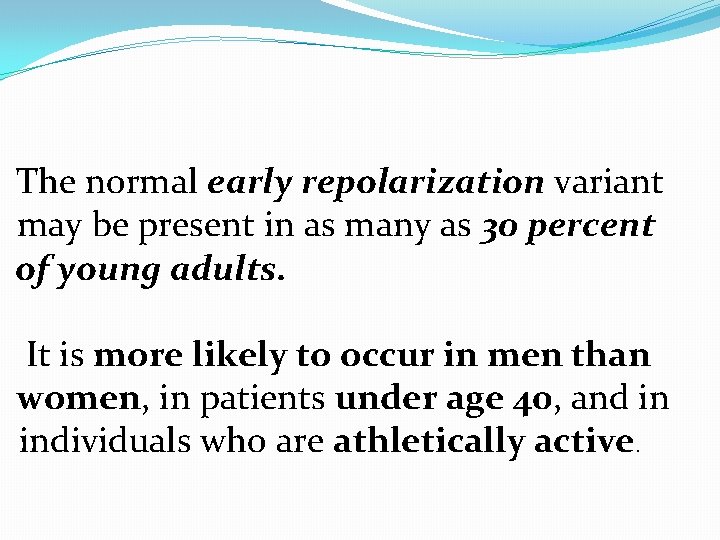 The normal early repolarization variant may be present in as many as 30 percent of young adults.

It is more likely to occur in men than women, in patients under age 40, and in individuals who are athletically active.